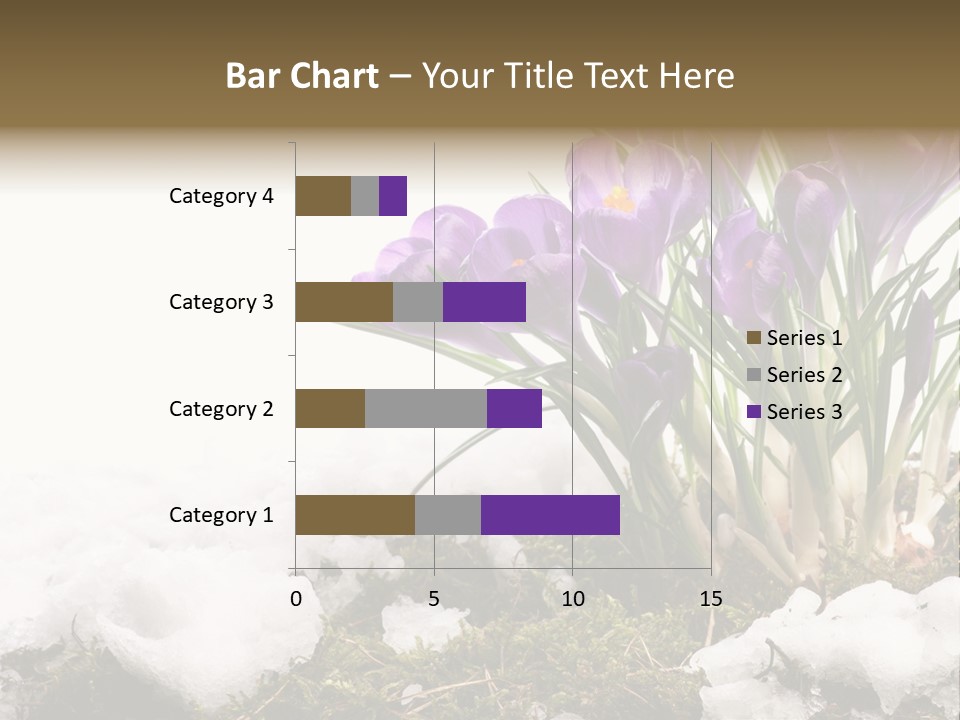 Bar Chart – Your Title Text Here

Category 4
Category 3
Category 2
Category 1

0
5
10
15

Series 1
Series 2
Series 3